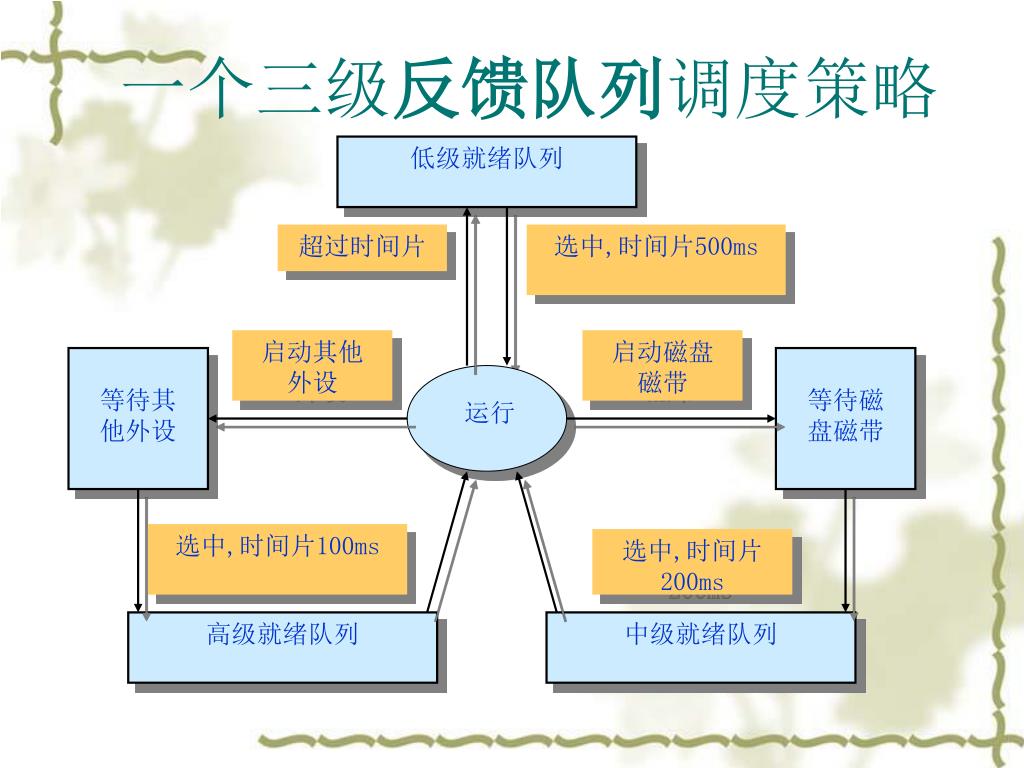 一个三级反馈队列调度策略

低级就绪队列

超过时间片

选中,时间片500ms

启动其他外设

启动磁盘磁带

等待其他外设

运行

等待磁盘磁带

选中,时间片100ms

选中,时间片200ms

高级就绪队列

中级就绪队列